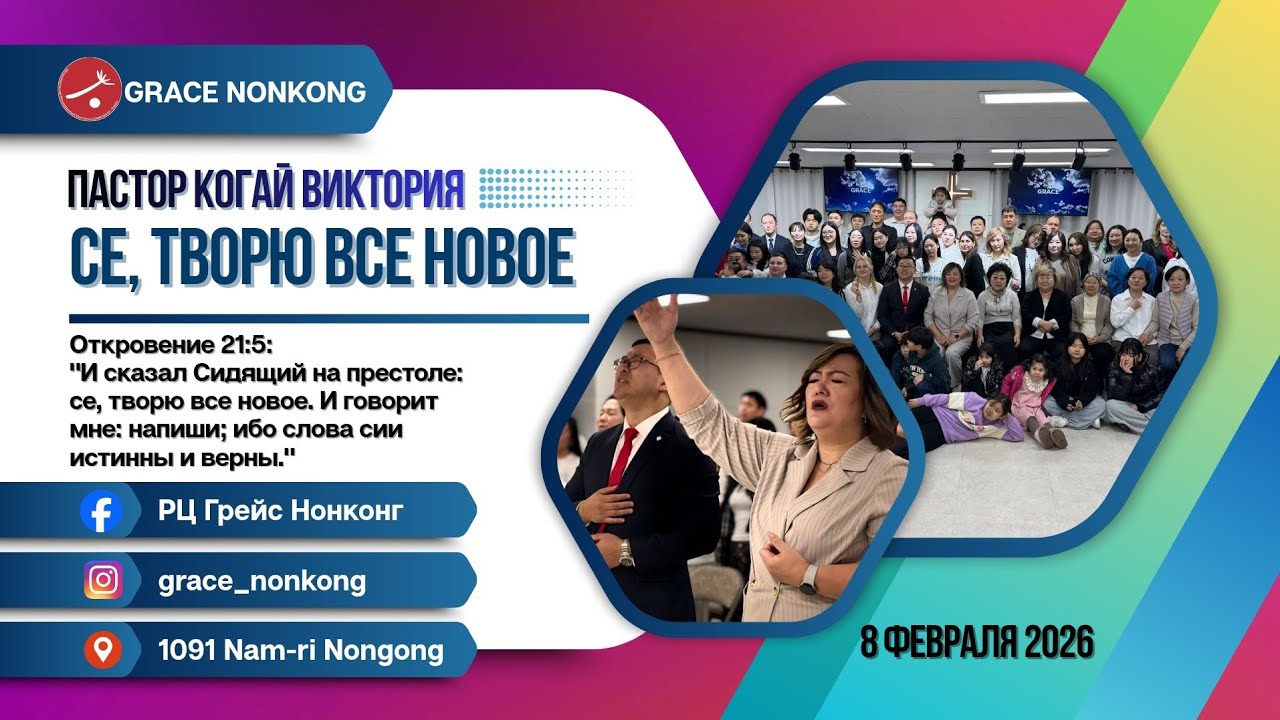 GRACE NONKONG

ПАСТОР КОГАЙ ВИКТОРИЯ
СЕ, ТВОРЮ ВСЕ НОВОЕ

Откровение 21:5:
"И сказал Сидящий на престоле: се, творю все новое. И говорит мне: напиши; ибо слова сии истинны и верны."

РЦ Грейс Нонконг

grace_nonkong

1091 Nam-ri Nongong

GRACE

8 ФЕВРАЛЯ 2026